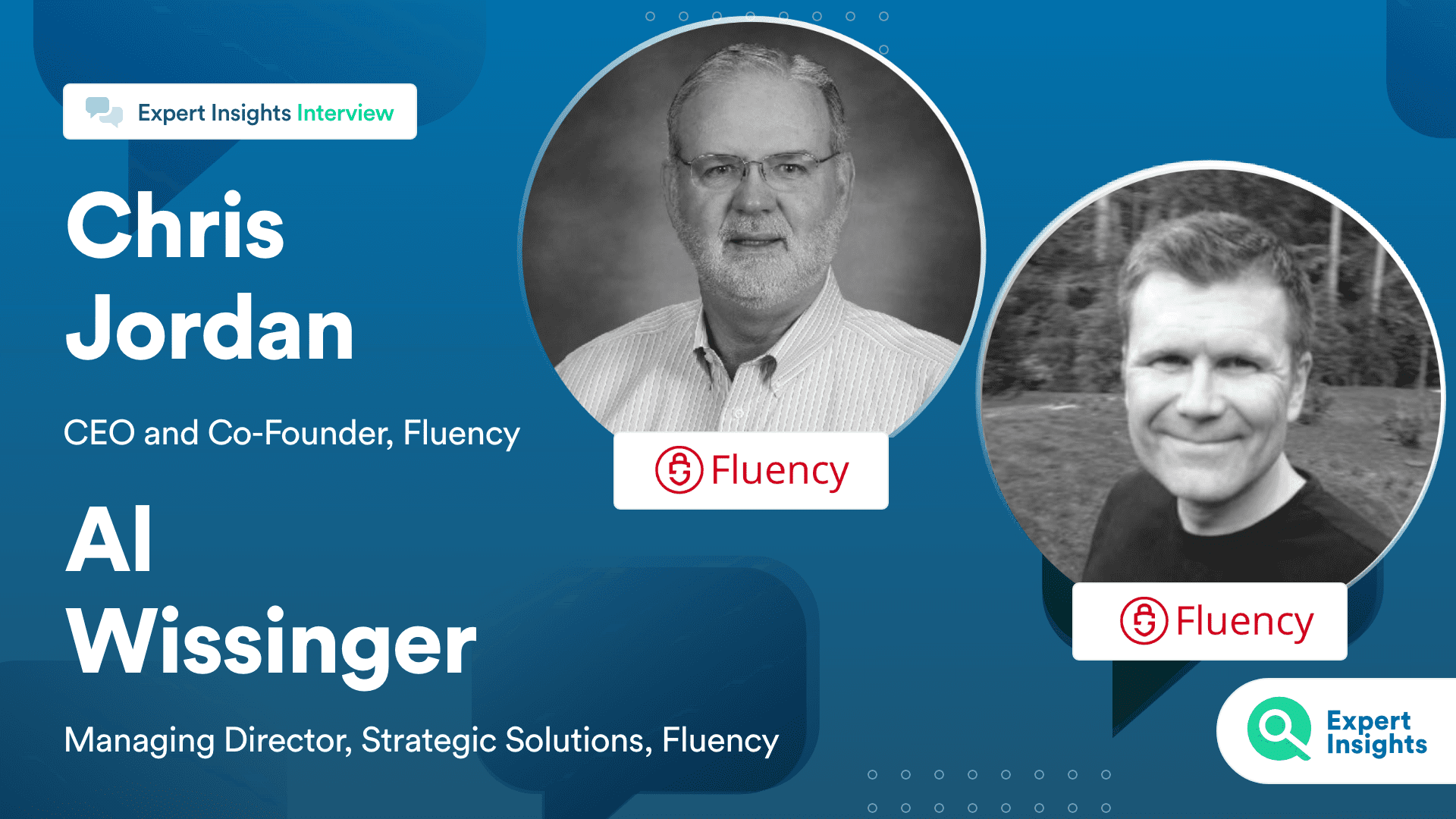 Expert Insights Interview

Chris Jordan

CEO and Co-Founder, Fluency

Al Wissinger

Managing Director, Strategic Solutions, Fluency

Fluency

Fluency

Expert Insights